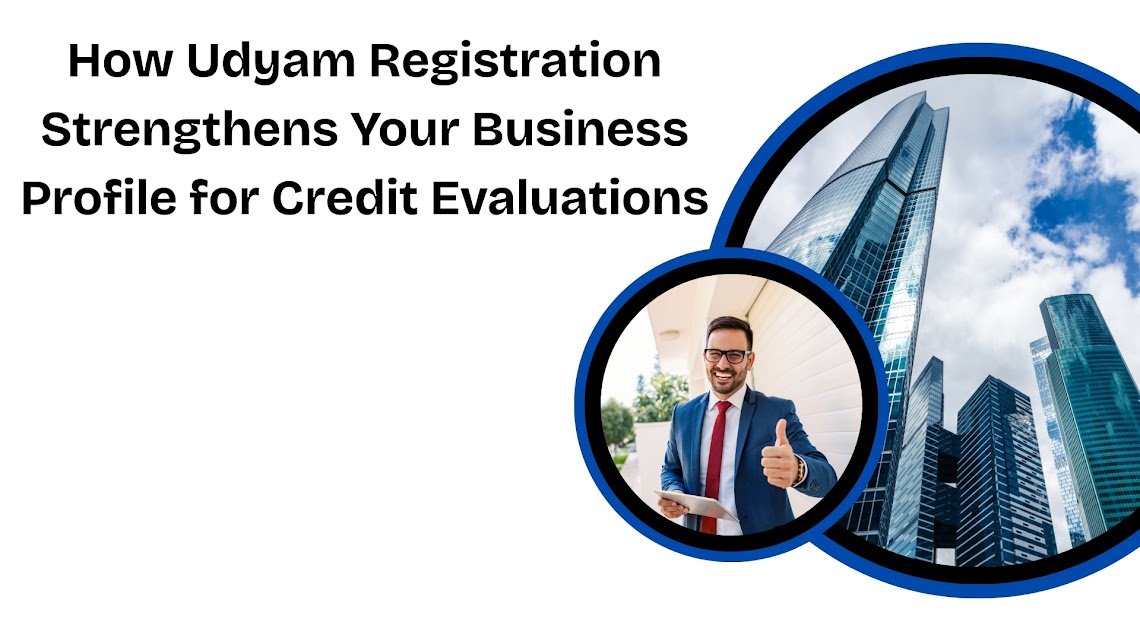 How Udyam Registration Strengthens Your Business Profile for Credit Evaluations